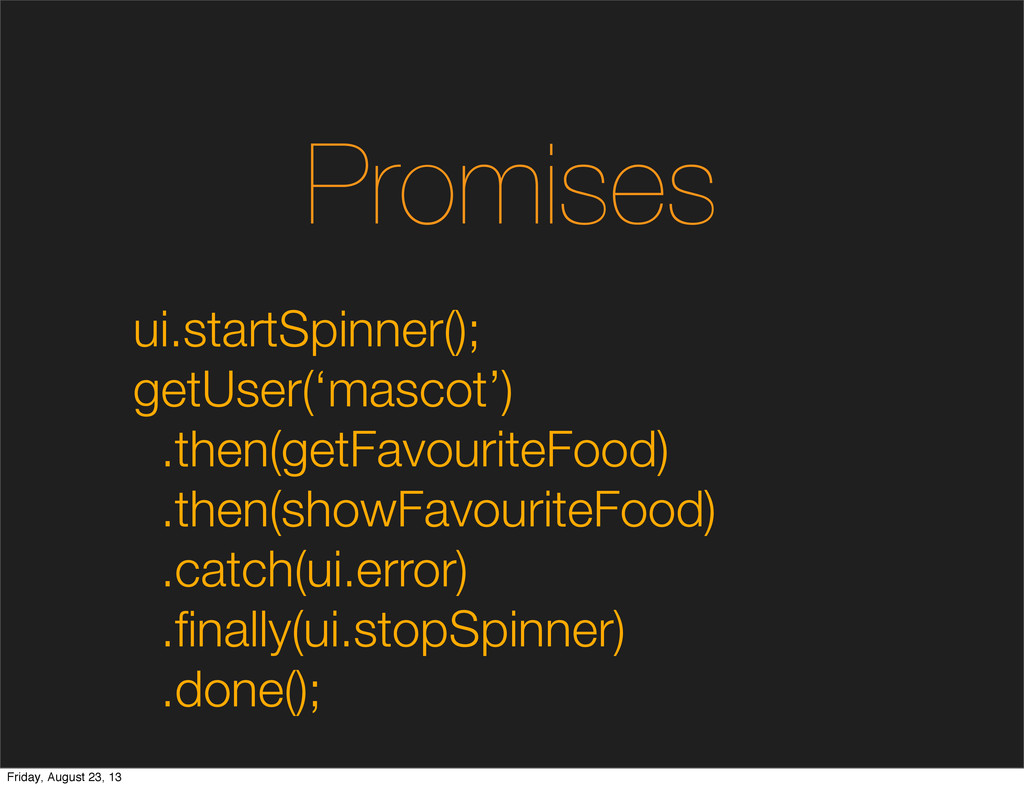 Promises

ui.startSpinner();
getUser(‘mascot’)
  .then(getFavouriteFood)
  .then(showFavouriteFood)
  .catch(ui.error)
  .finally(ui.stopSpinner)
  .done();

Friday, August 23, 13